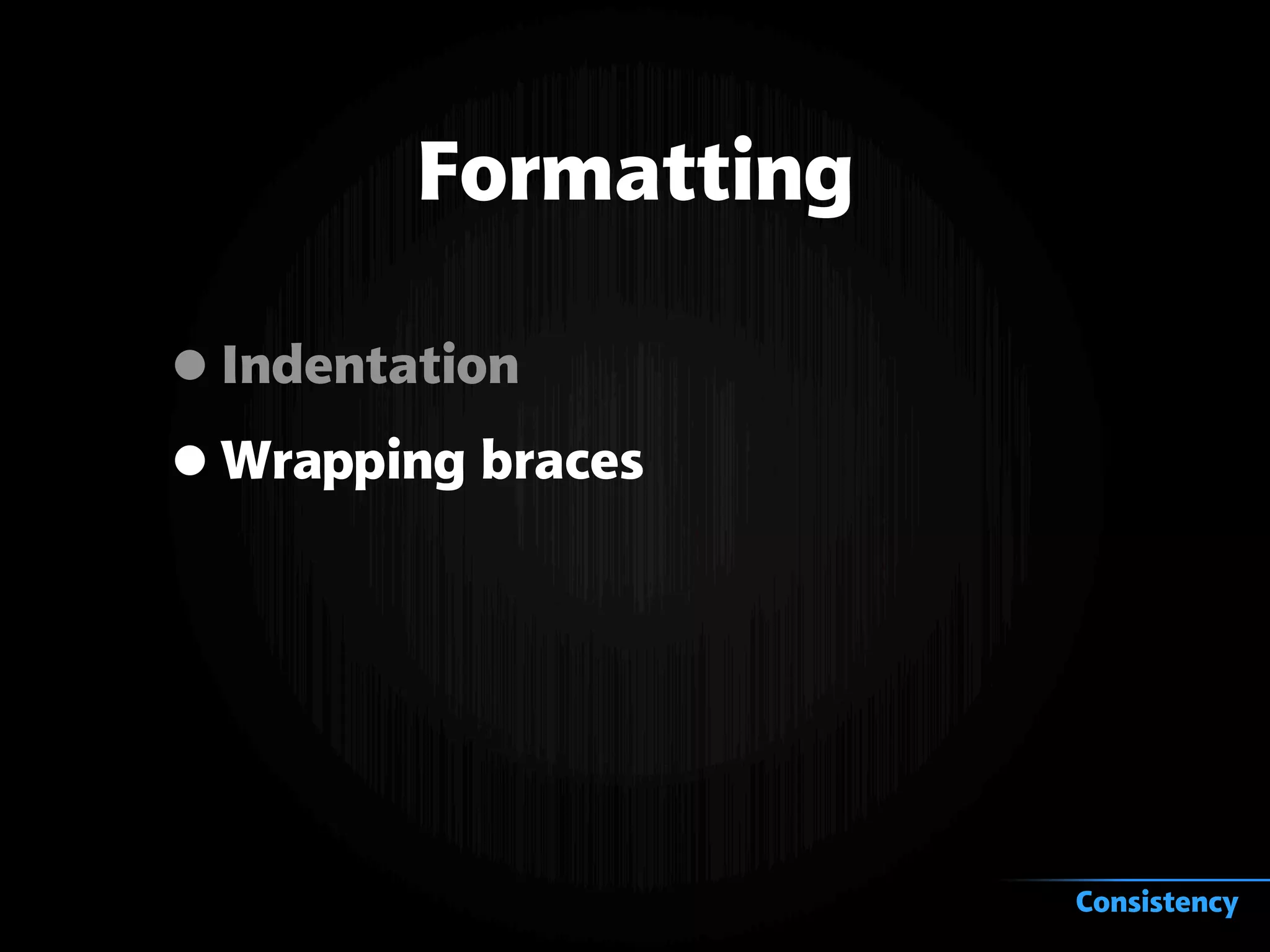 Formatting

• Indentation
• Wrapping braces

Consistency